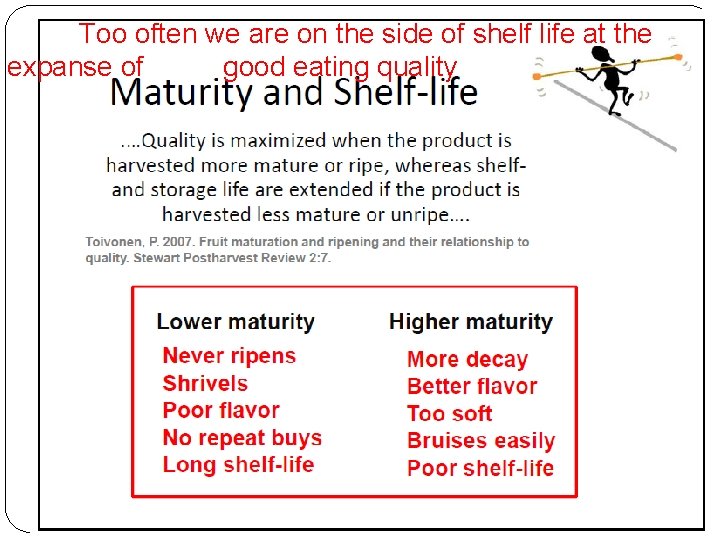 Too often we are on the side of shelf life at the expanse of good eating quality

Maturity and Shelf-life

....Quality is maximized when the product is harvested more mature or ripe, whereas shelf- and storage life are extended if the product is harvested less mature or unripe....

Toivonen, P. 2007. Fruit maturation and ripening and their relationship to quality. Stewart Postharvest Review 2:7.

Lower maturity
Never ripens
Shrivels
Poor flavor
No repeat buys
Long shelf-life

Higher maturity
More decay
Better flavor
Too soft
Bruises easily
Poor shelf-life